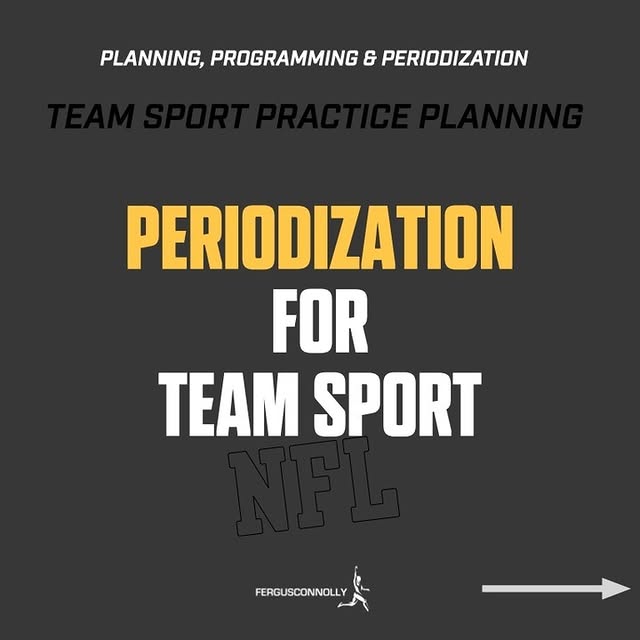 PLANNING, PROGRAMMING & PERIODIZATION

TEAM SPORT PRACTICE PLANNING

PERIODIZATION
FOR
TEAM SPORT

NFL

FERGUSCONNOLLY